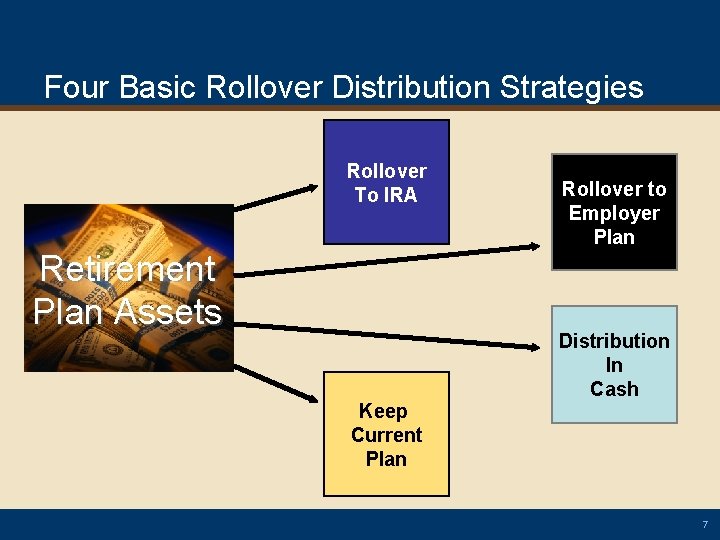 Four Basic Rollover Distribution Strategies

Retirement Plan Assets

Rollover To IRA

Rollover to Employer Plan

Distribution In Cash

Keep Current Plan

7